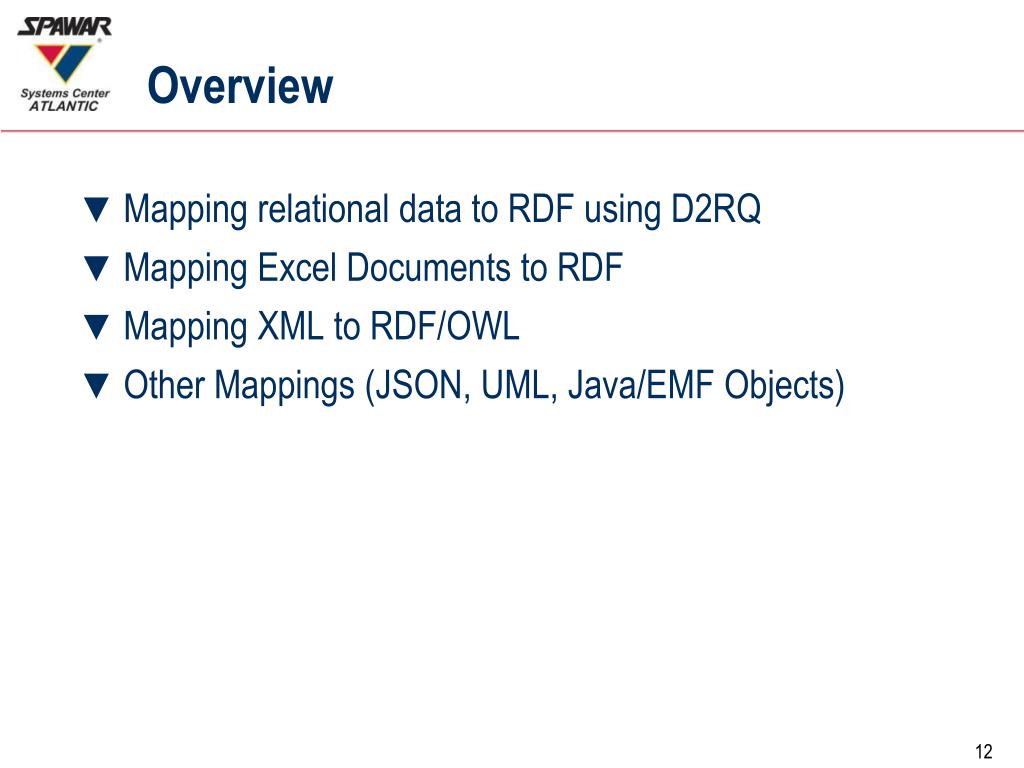 SPAWAR
Systems Center
ATLANTIC

Overview

▼ Mapping relational data to RDF using D2RQ
▼ Mapping Excel Documents to RDF
▼ Mapping XML to RDF/OWL
▼ Other Mappings (JSON, UML, Java/EMF Objects)

12